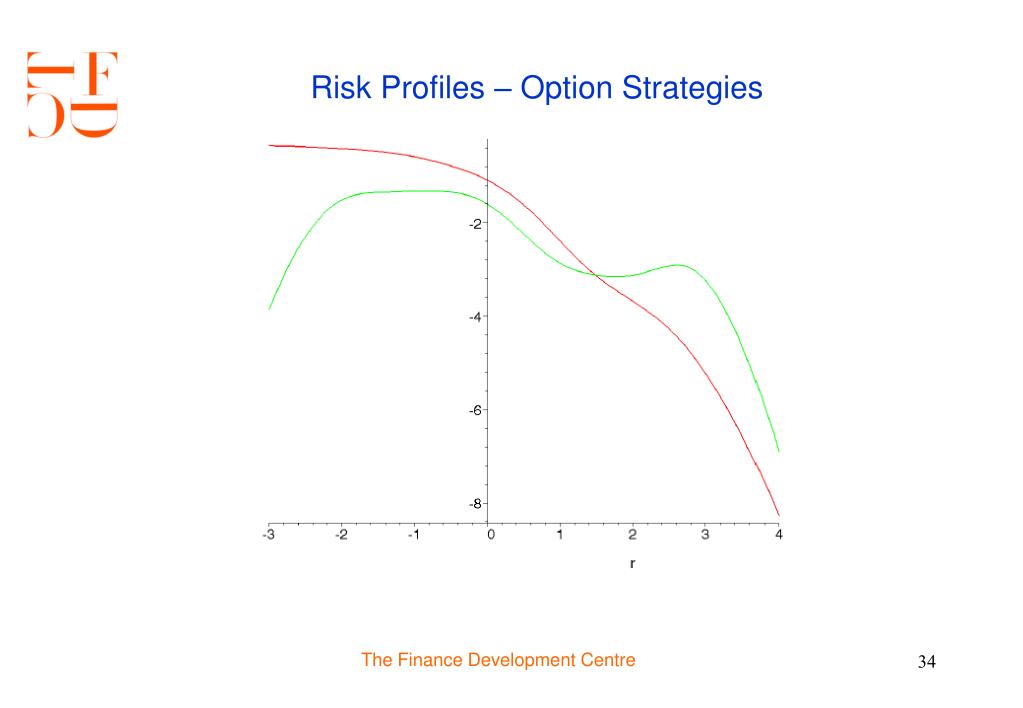 Risk Profiles – Option Strategies

-2
-4
-6
-8
-3 -2 -1 0 1 2 3 4
r

The Finance Development Centre

34